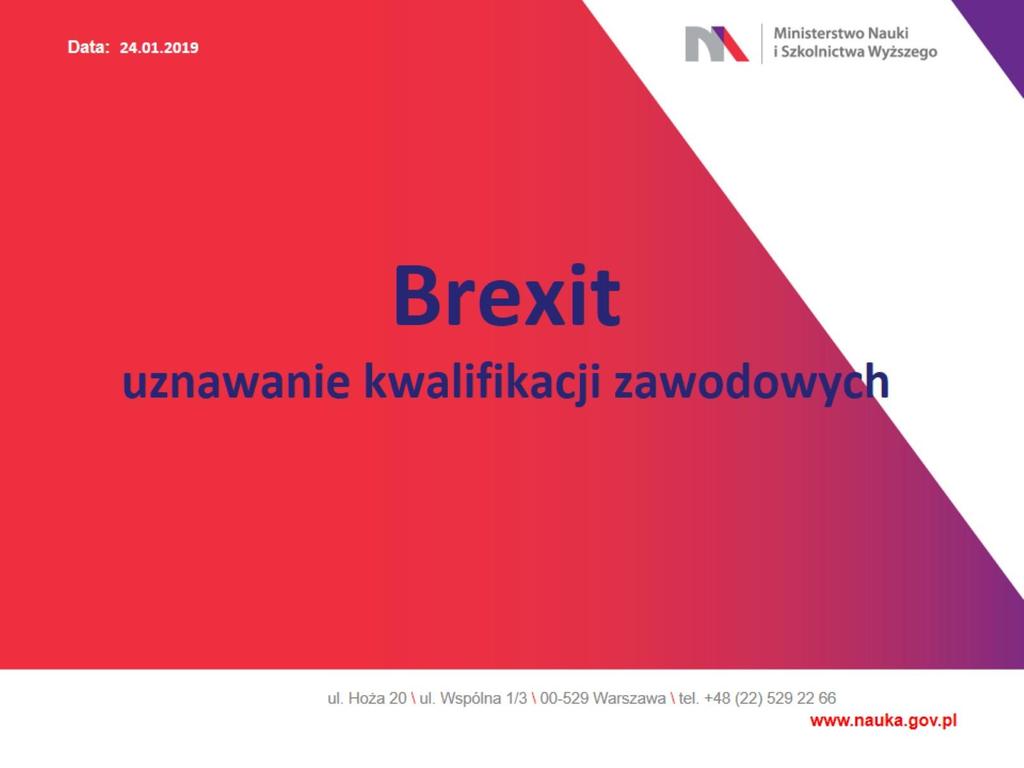 Data: 24.01.2019

Ministerstwo Nauki i Szkolnictwa Wyższego

Brexit

uznawanie kwalifikacji zawodowych

ul. Hoża 20 \ ul. Wspólna 1/3 \ 00-529 Warszawa \ tel. +48 (22) 529 22 66

www.nauka.gov.pl